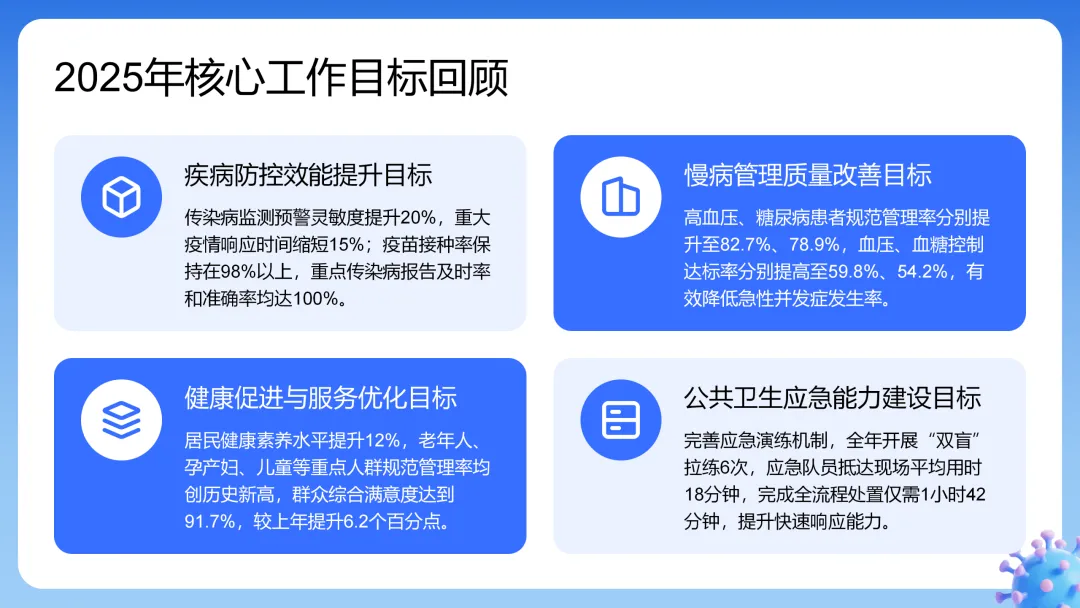 2025年核心工作目标回顾

疾病防控效能提升目标

传染病监测预警灵敏度提升20%，重大疫情响应时间缩短15%；疫苗接种率保持在98%以上，重点传染病报告及时率和准确率均达100%。

慢病管理质量改善目标

高血压、糖尿病患者规范管理率分别提升至82.7%、78.9%，血压、血糖控制达标率分别提高至59.8%、54.2%，有效降低急性并发症发生率。

健康促进与服务优化目标

居民健康素养水平提升12%，老年人、孕产妇、儿童等重点人群规范管理率均创历史新高，群众综合满意度达到91.7%，较上年提升6.2个百分点。

公共卫生应急能力建设目标

完善应急演练机制，全年开展“双盲”拉练6次，应急队员抵达现场平均用时18分钟，完成全流程处置仅需1小时42分钟，提升快速响应能力。